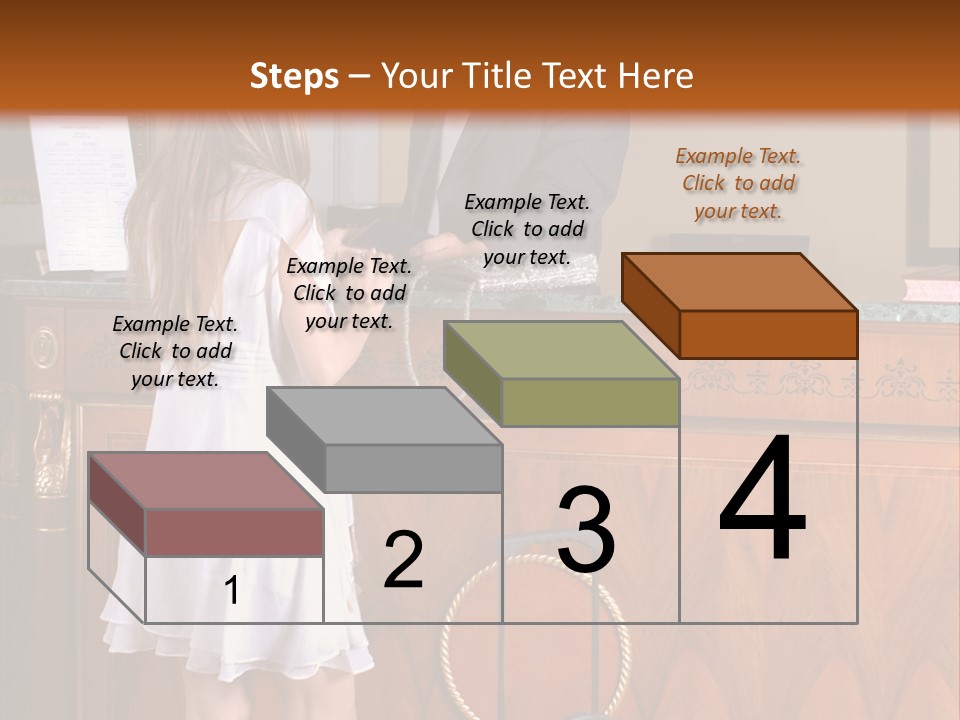 Steps – Your Title Text Here

Example Text. Click to add your text.

Example Text. Click to add your text.

Example Text. Click to add your text.

Example Text. Click to add your text.

1

2

3

4